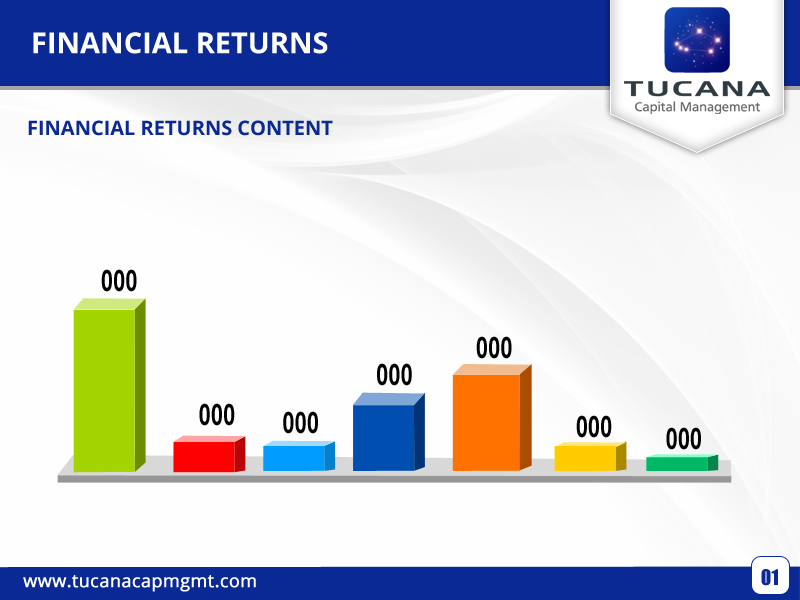 FINANCIAL RETURNS

TUCANA
Capital Management

FINANCIAL RETURNS CONTENT

000

000

000

000

000

000

000

www.tucanacapmgmt.com

01